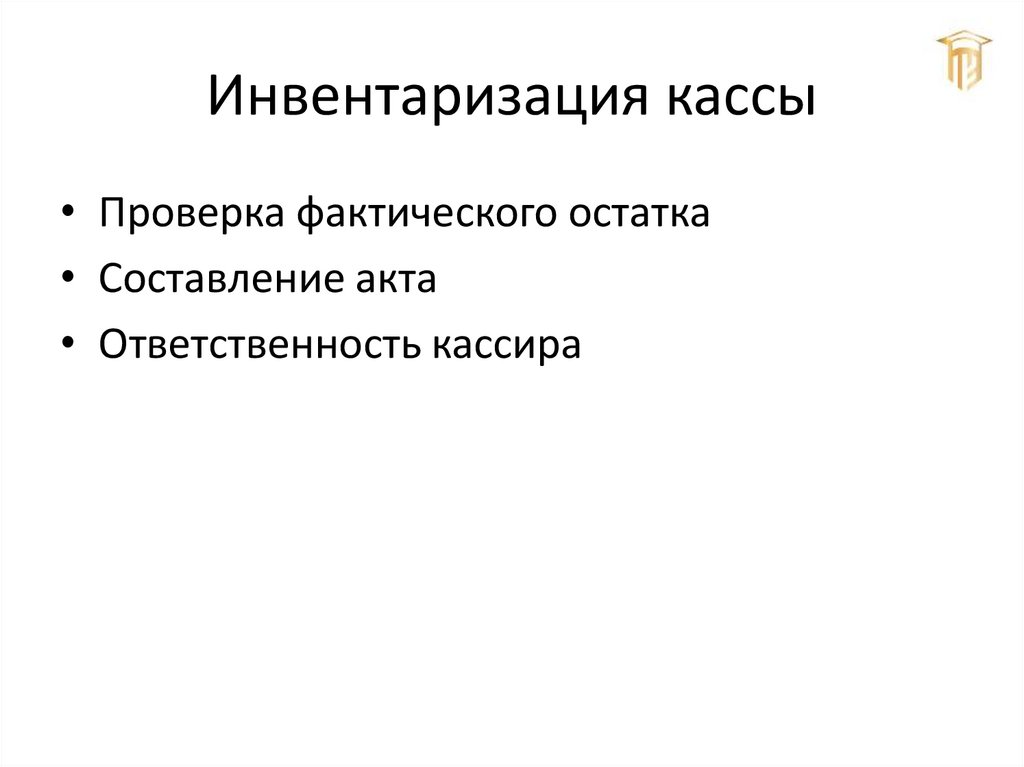 Инвентаризация кассы

• Проверка фактического остатка
• Составление акта
• Ответственность кассира